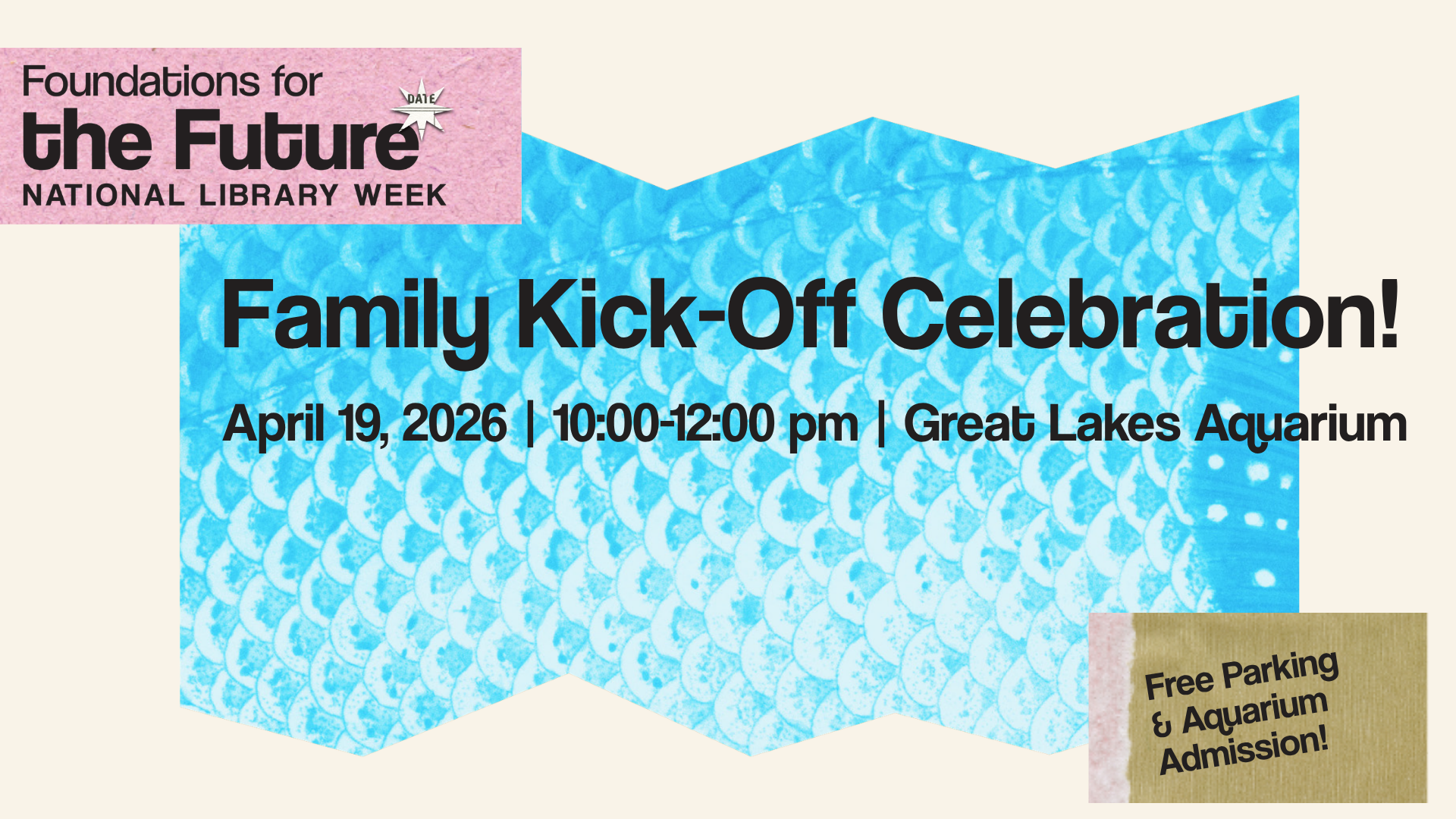 Foundations for
the Future
DATE
NATIONAL LIBRARY WEEK

Family Kick-Off Celebration!

April 19, 2026 | 10:00-12:00 pm | Great Lakes Aquarium

Free Parking & Aquarium Admission!